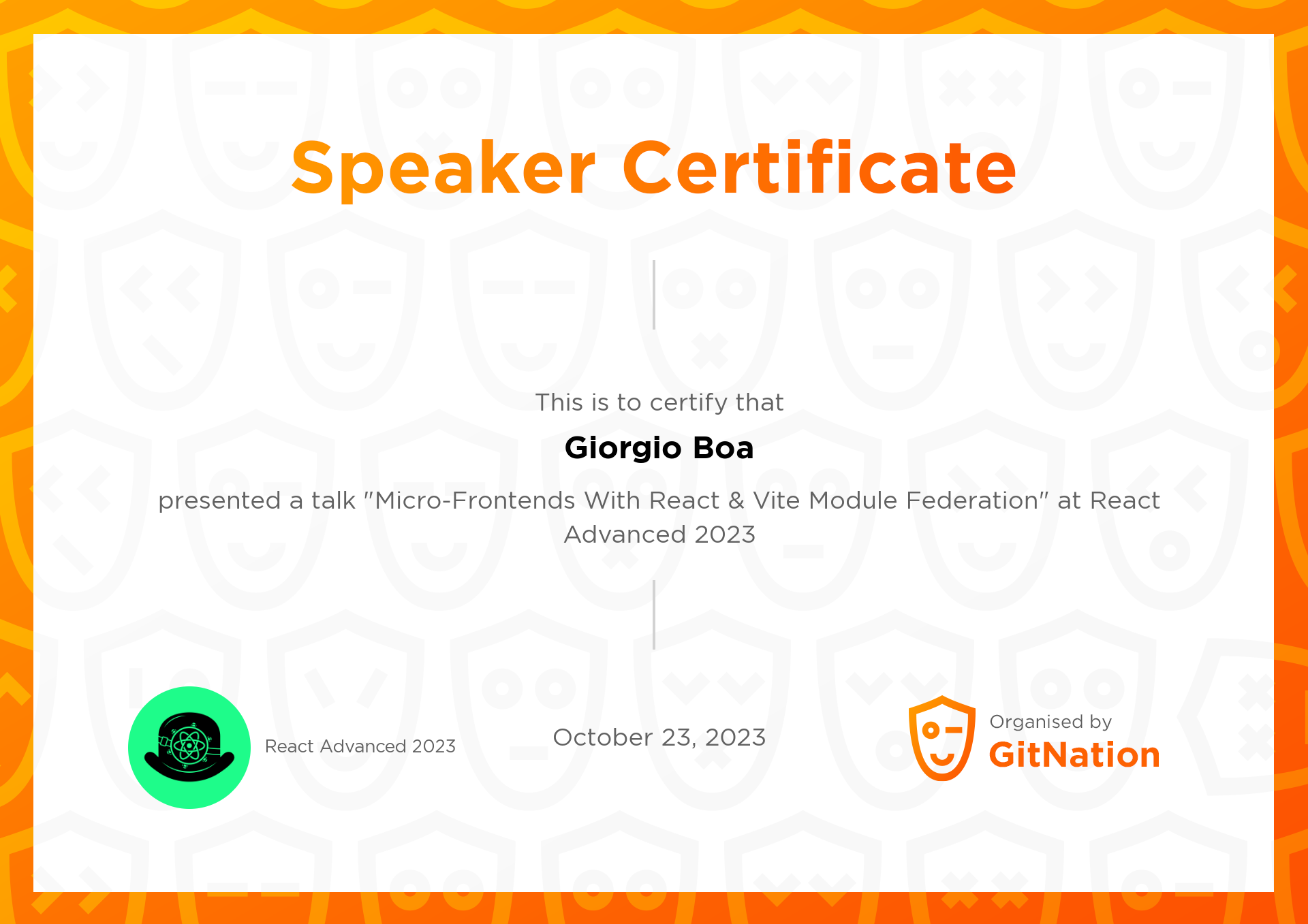 Speaker Certificate

This is to certify that

Giorgio Boa

presented a talk "Micro-Frontends With React & Vite Module Federation" at React Advanced 2023

React Advanced 2023

October 23, 2023

Organised by
GitNation